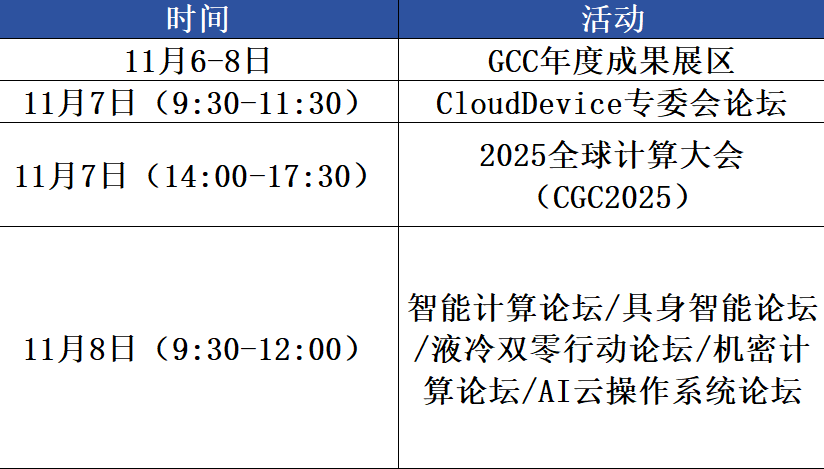 | 时间 | 活动 |
|---|---|
| 11月6-8日 | GCC年度成果展区 |
| 11月7日（9:30-11:30） | CloudDevice专委会论坛 |
| 11月7日（14:00-17:30） | 2025全球计算大会（CGC2025） |
| 11月8日（9:30-12:00） | 智能计算论坛/具身智能论坛/液冷双零行动论坛/机密计算论坛/AI云操作系统论坛 |